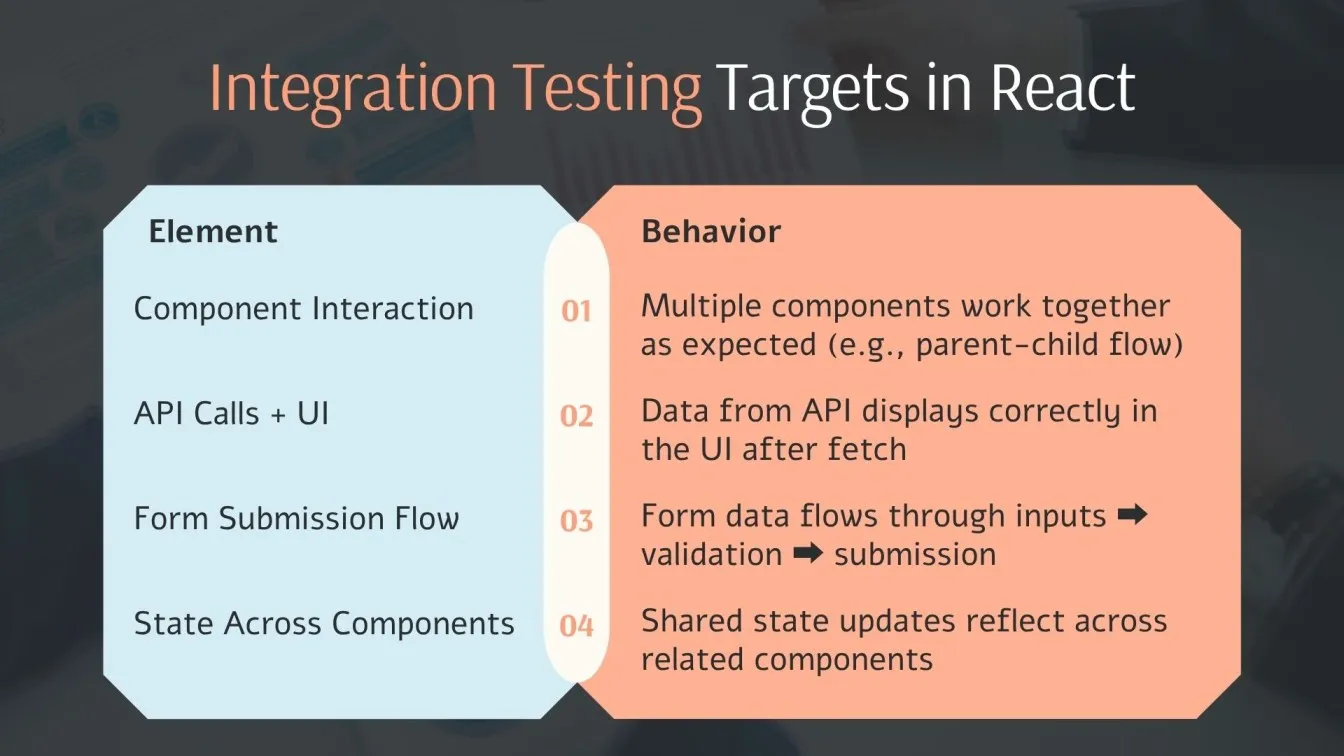 Integration Testing Targets in React

| Element | | Behavior |
|---|---|---|
| Component Interaction | 01 | Multiple components work together as expected (e.g., parent-child flow) |
| API Calls + UI | 02 | Data from API displays correctly in the UI after fetch |
| Form Submission Flow | 03 | Form data flows through inputs ➡ validation ➡ submission |
| State Across Components | 04 | Shared state updates reflect across related components |